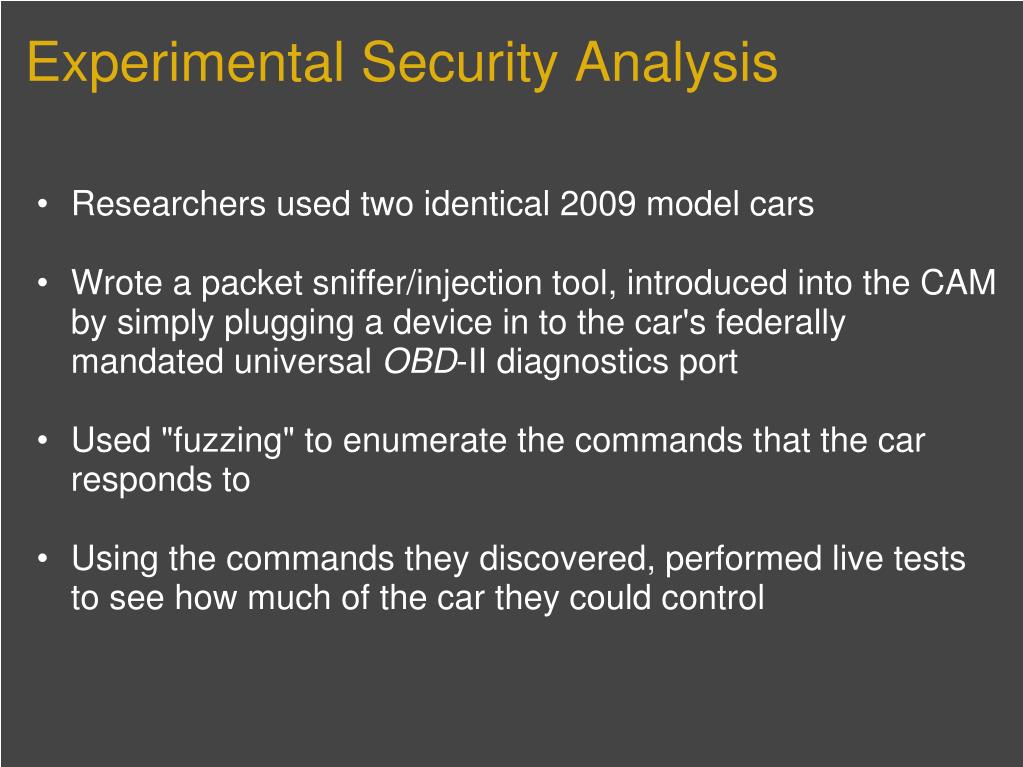 Experimental Security Analysis

• Researchers used two identical 2009 model cars

• Wrote a packet sniffer/injection tool, introduced into the CAM by simply plugging a device in to the car's federally mandated universal OBD-II diagnostics port

• Used "fuzzing" to enumerate the commands that the car responds to

• Using the commands they discovered, performed live tests to see how much of the car they could control